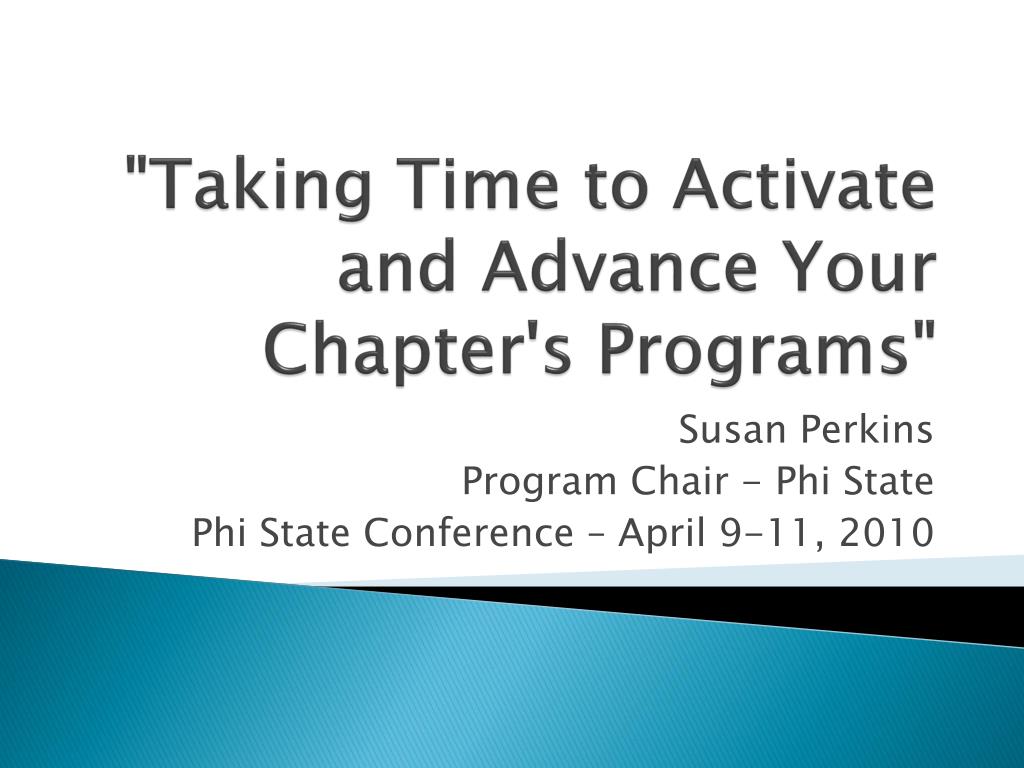 "Taking Time to Activate and Advance Your Chapter's Programs"

Susan Perkins
Program Chair - Phi State
Phi State Conference – April 9-11, 2010